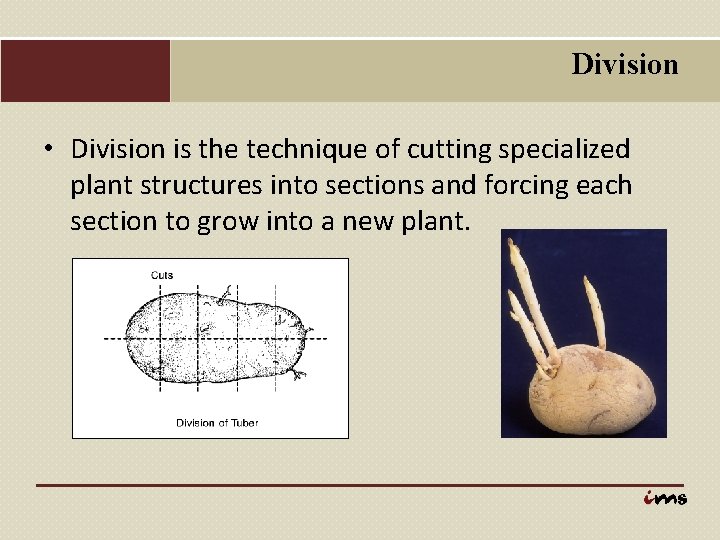 Division

• Division is the technique of cutting specialized plant structures into sections and forcing each section to grow into a new plant.

Cuts

Division of Tuber

ims